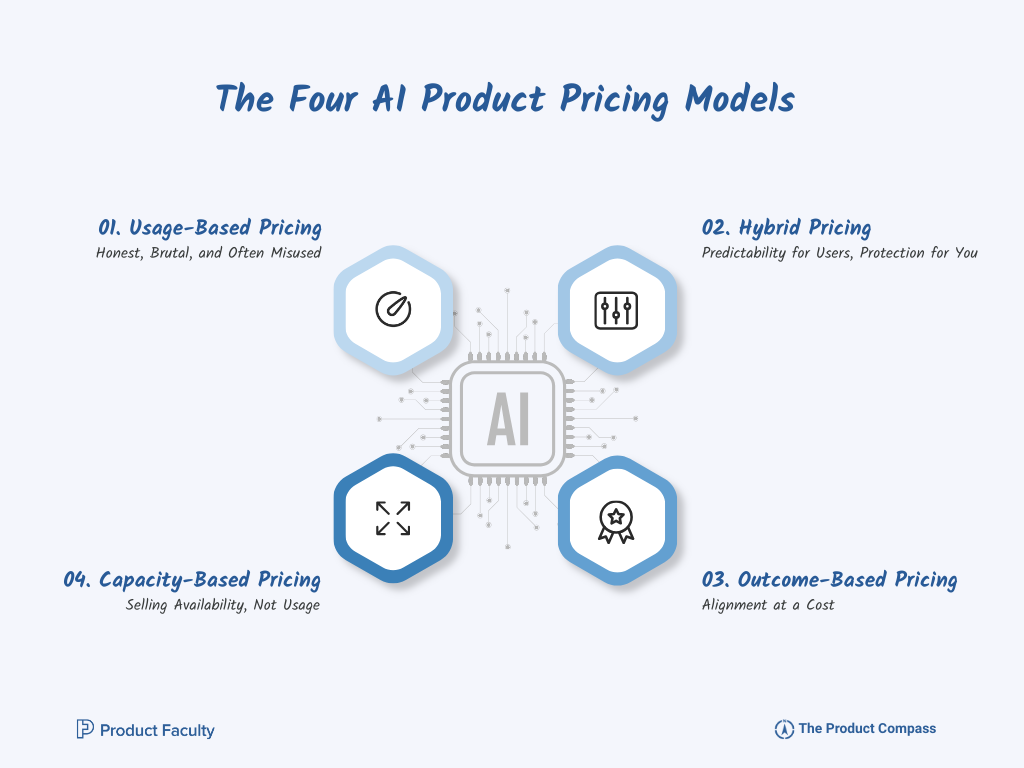 The Four AI Product Pricing Models

01. Usage-Based Pricing
Honest, Brutal, and Often Misused

02. Hybrid Pricing
Predictability for Users, Protection for You

AI

04. Capacity-Based Pricing
Selling Availability, Not Usage

03. Outcome-Based Pricing
Alignment at a Cost

Product Faculty

The Product Compass